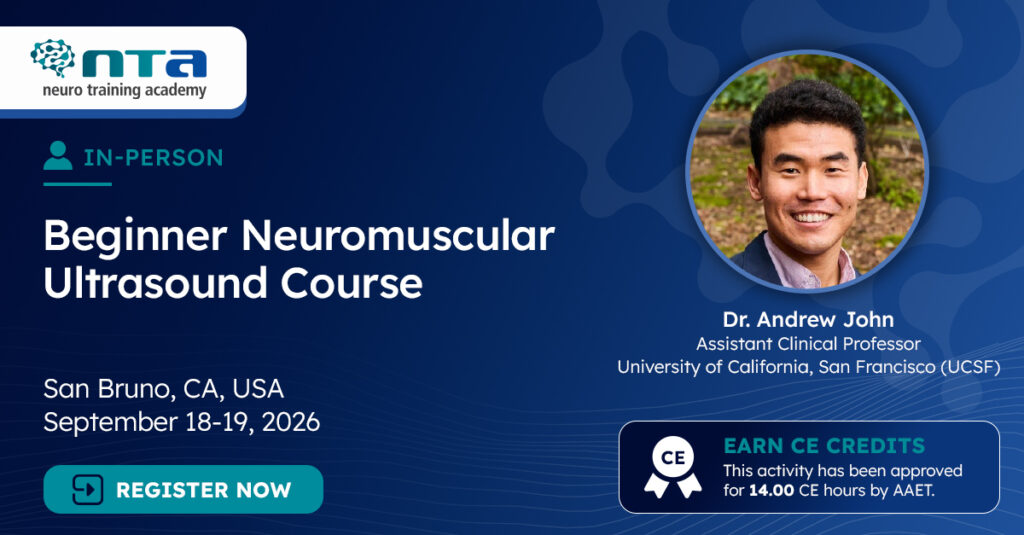 nta
neuro training academy

IN-PERSON

Beginner Neuromuscular Ultrasound Course

San Bruno, CA, USA
September 18-19, 2026

REGISTER NOW

Dr. Andrew John
Assistant Clinical Professor
University of California, San Francisco (UCSF)

CE
EARN CE CREDITS
This activity has been approved for 14.00 CE hours by AAET.